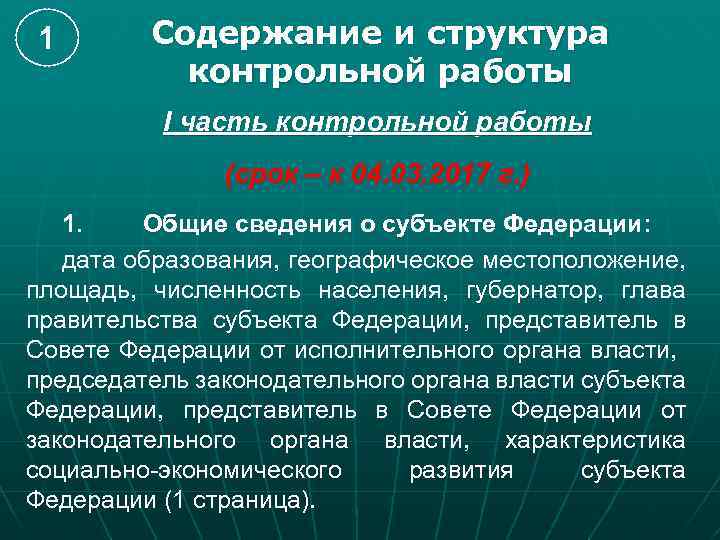 1

Содержание и структура контрольной работы

I часть контрольной работы

(срок – к 04.03.2017 г.)

1. Общие сведения о субъекте Федерации:

дата образования, географическое местоположение, площадь, численность населения, губернатор, глава правительства субъекта Федерации, представитель в Совете Федерации от исполнительного органа власти, председатель законодательного органа власти субъекта Федерации, представитель в Совете Федерации от законодательного органа власти, характеристика социально-экономического развития субъекта Федерации (1 страница).